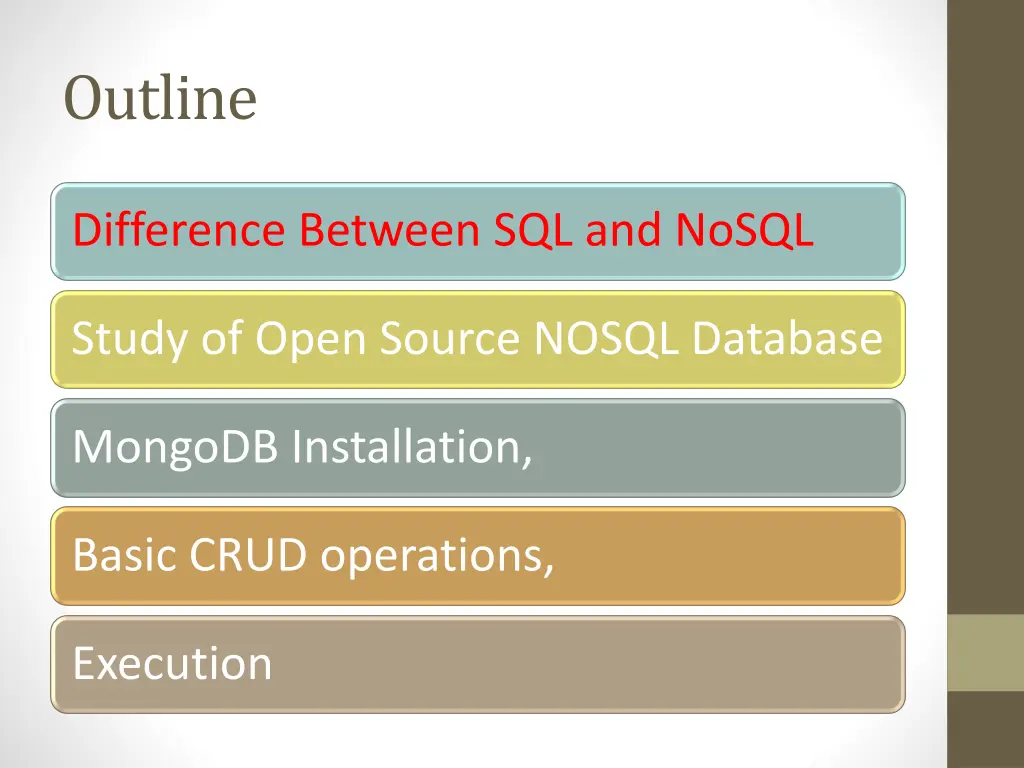 Outline

Difference Between SQL and NoSQL

Study of Open Source NOSQL Database

MongoDB Installation,

Basic CRUD operations,

Execution